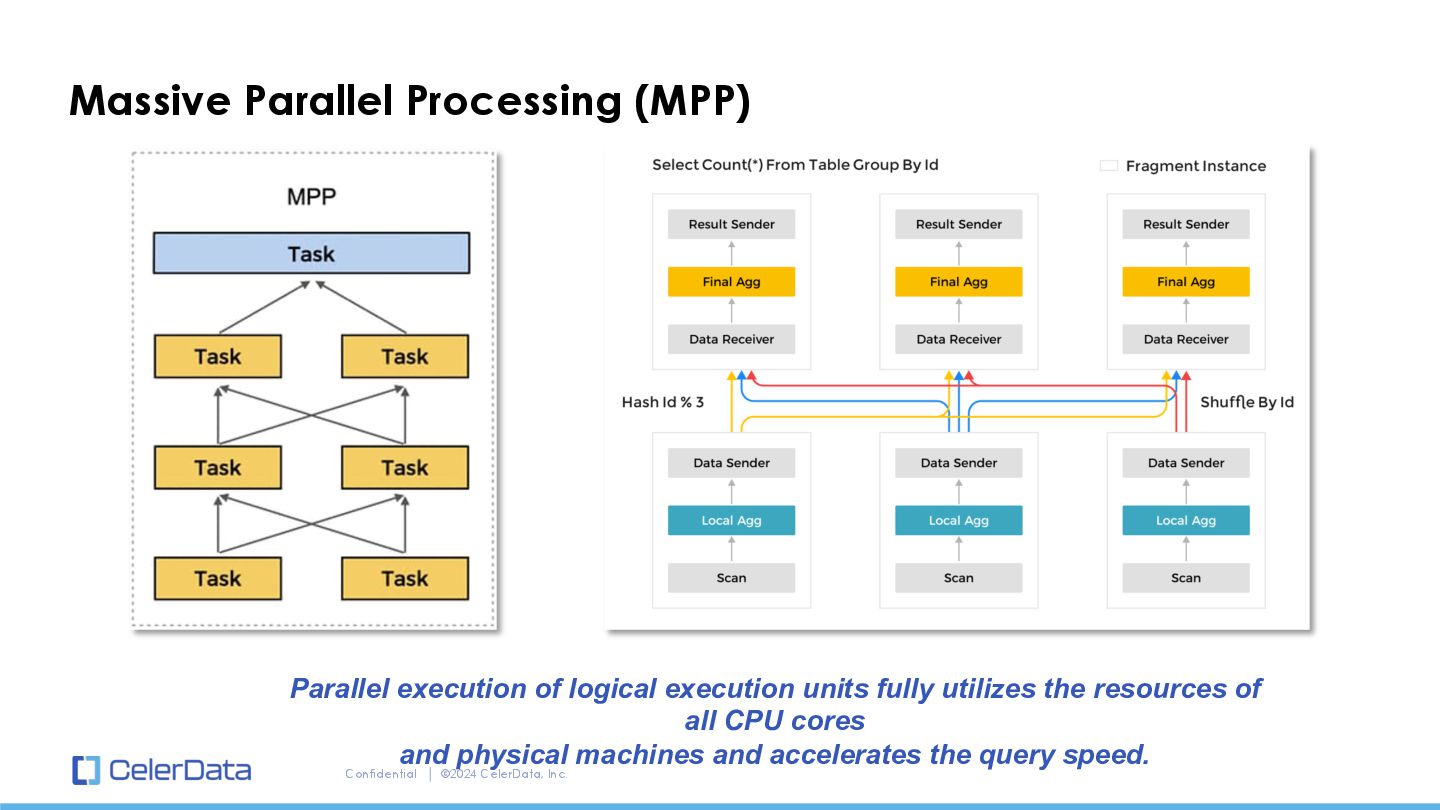 Massive Parallel Processing (MPP)

MPP

Task

Task

Task

Task

Task

Task

Task

Select Count(*) From Table Group By Id

Fragment Instance

Result Sender

Final Agg

Data Receiver

Result Sender

Final Agg

Data Receiver

Result Sender

Final Agg

Data Receiver

Hash Id % 3

Shuffle By Id

Data Sender

Local Agg

Scan

Data Sender

Local Agg

Scan

Data Sender

Local Agg

Scan

Parallel execution of logical execution units fully utilizes the resources of all CPU cores
and physical machines and accelerates the query speed.

CelerData

Confidential | ©2024 CelerData, Inc.